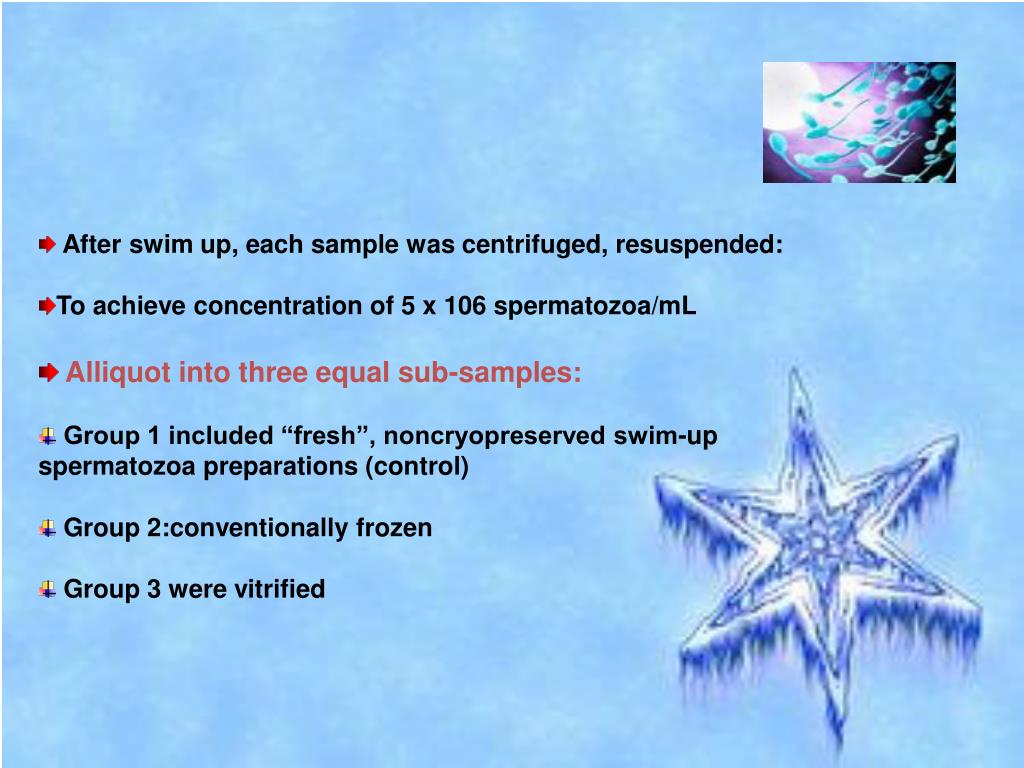 After swim up, each sample was centrifuged, resuspended:

To achieve concentration of 5 x 106 spermatozoa/mL

Alliquot into three equal sub-samples:

Group 1 included “fresh”, noncryopreserved swim-up spermatozoa preparations (control)

Group 2:conventionally frozen

Group 3 were vitrified